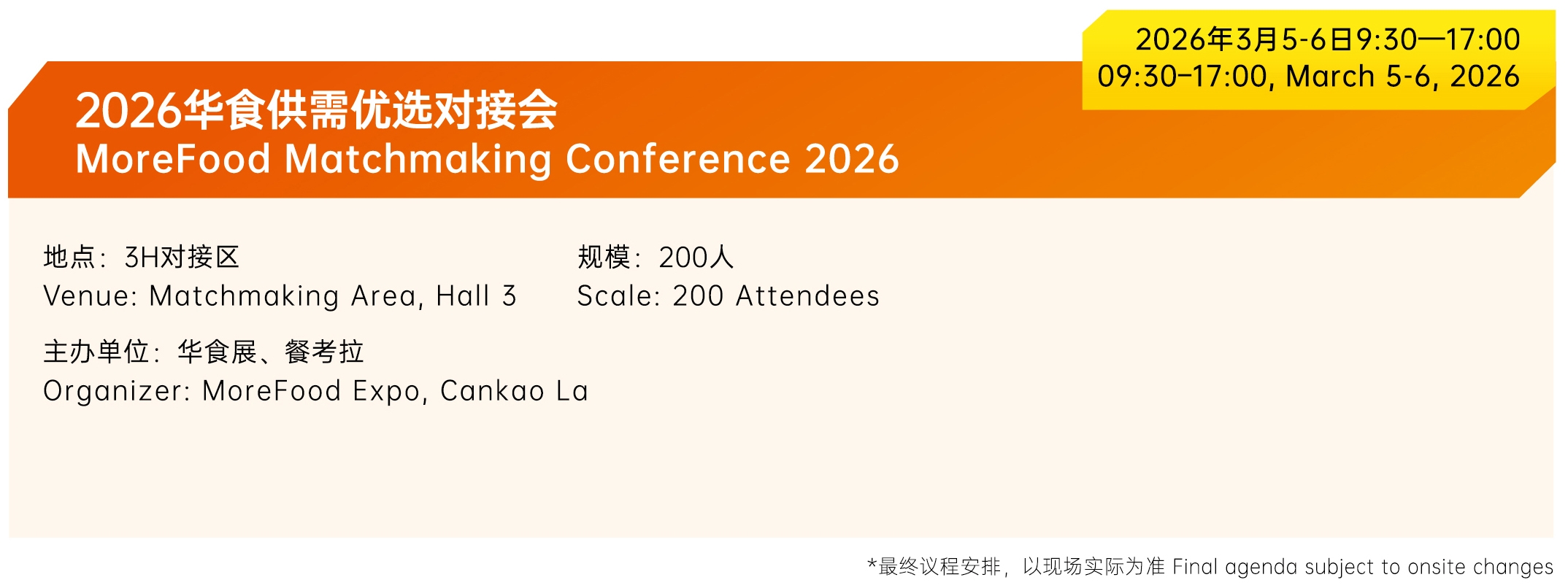 2026年3月5-6日9:30—17:00
09:30–17:00, March 5-6, 2026

2026华食供需优选对接会
MoreFood Matchmaking Conference 2026

地点：3H对接区
Venue: Matchmaking Area, Hall 3

规模：200人
Scale: 200 Attendees

主办单位：华食展、餐考拉
Organizer: MoreFood Expo, Cankao La

*最终议程安排，以现场实际为准 Final agenda subject to onsite changes